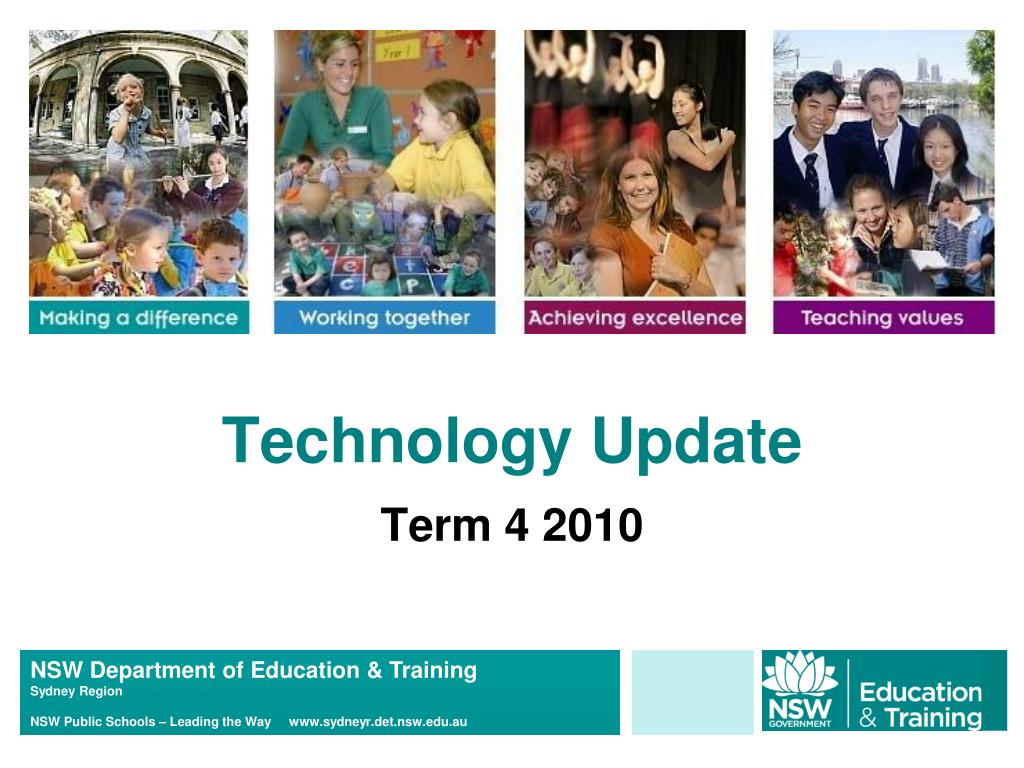 Year 1

Making a difference

Working together

Achieving excellence

Teaching values

Technology Update

Term 4 2010

NSW Department of Education & Training
Sydney Region

NSW Public Schools – Leading the Way www.sydneyr.det.nsw.edu.au

NSW GOVERNMENT Education & Training